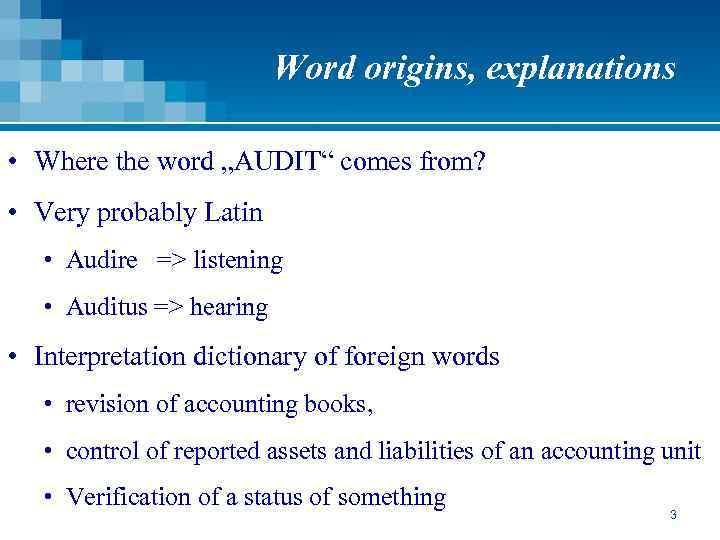 Word origins, explanations

• Where the word „AUDIT“ comes from?

• Very probably Latin

• Audire => listening

• Auditus => hearing

• Interpretation dictionary of foreign words

• revision of accounting books,

• control of reported assets and liabilities of an accounting unit

• Verification of a status of something

3